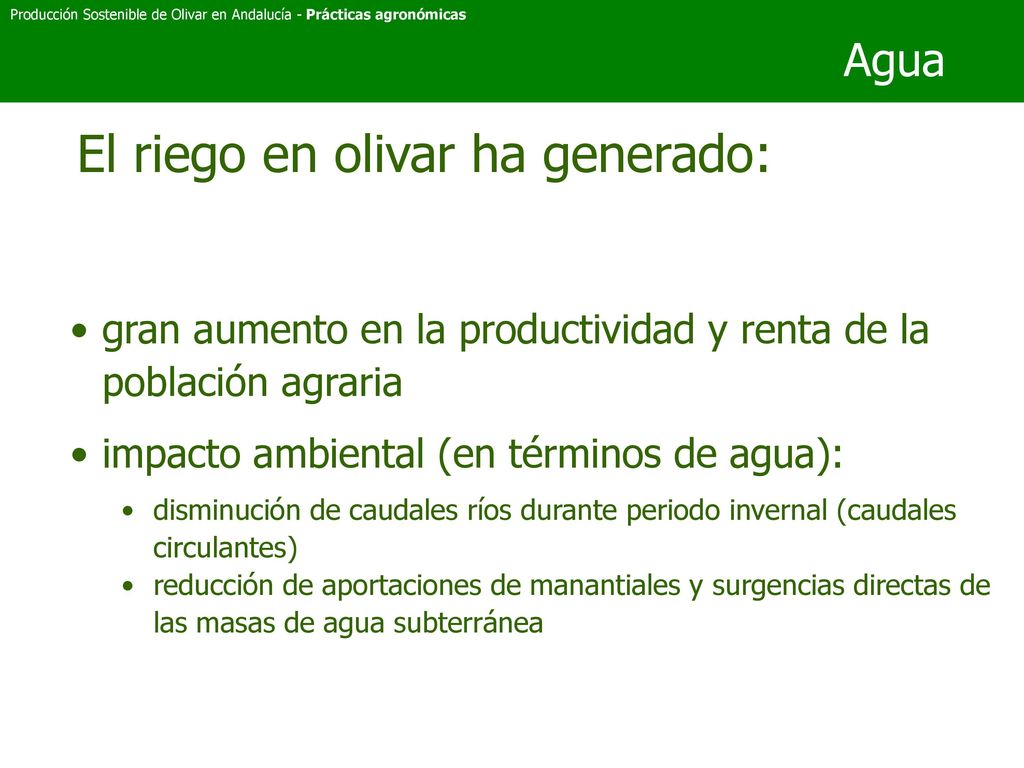 Producción Sostenible de Olivar en Andalucía - Prácticas agronómicas

Agua

El riego en olivar ha generado:

• gran aumento en la productividad y renta de la población agraria

• impacto ambiental (en términos de agua):

• disminución de caudales ríos durante periodo invernal (caudales circulantes)
• reducción de aportaciones de manantiales y surgencias directas de las masas de agua subterránea